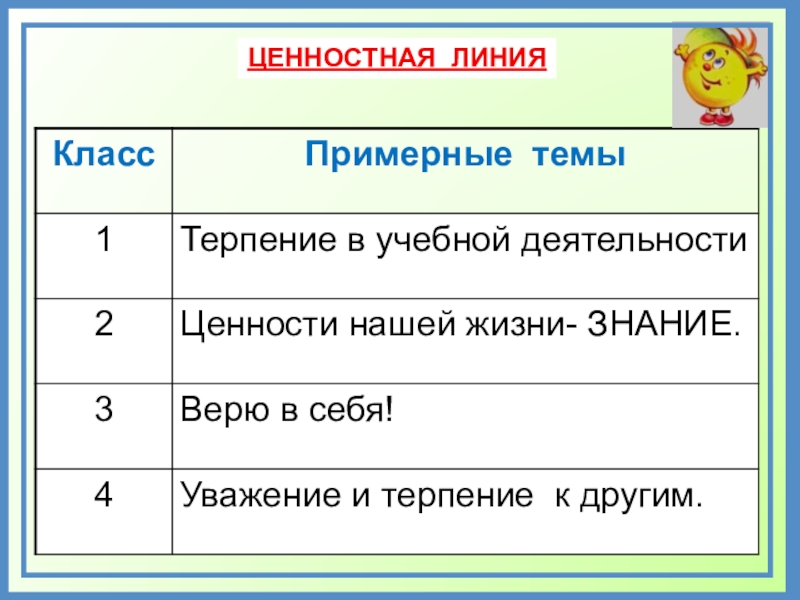 ЦЕННОСТНАЯ ЛИНИЯ

| Класс | Примерные темы |
|---|---|
| 1 | Терпение в учебной деятельности |
| 2 | Ценности нашей жизни- ЗНАНИЕ. |
| 3 | Верю в себя! |
| 4 | Уважение и терпение к другим. |